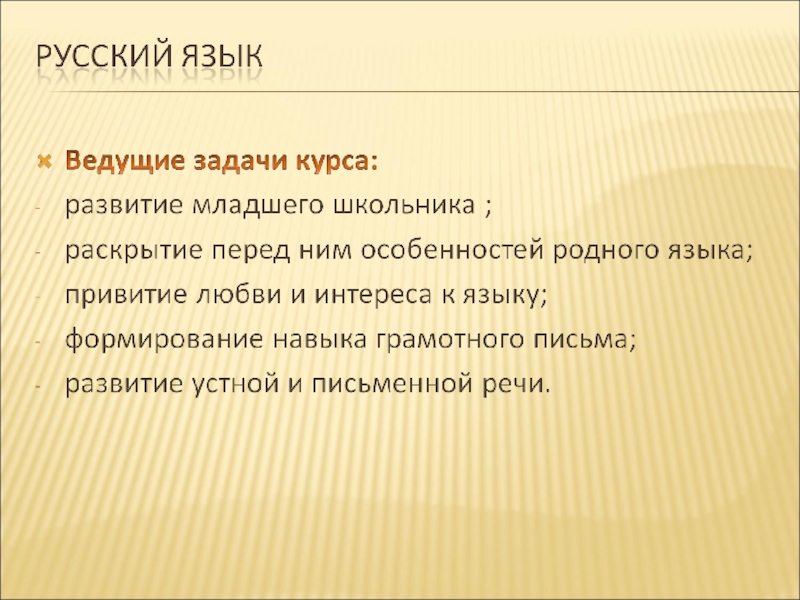 РУССКИЙ ЯЗЫК

Ведущие задачи курса:
- развитие младшего школьника ;
- раскрытие перед ним особенностей родного языка;
- привитие любви и интереса к языку;
- формирование навыка грамотного письма;
- развитие устной и письменной речи.